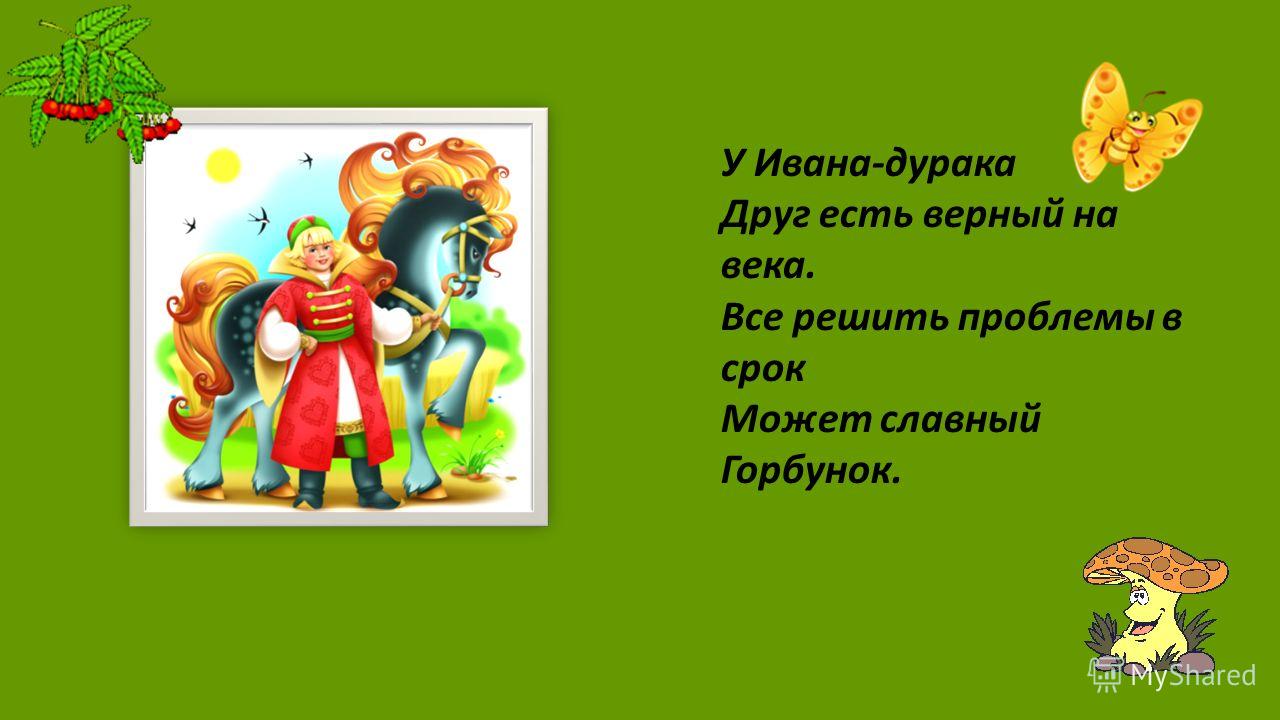 У Ивана-дурака
Друг есть верный на века.
Все решить проблемы в срок
Может славный Горбунок.

MyShared